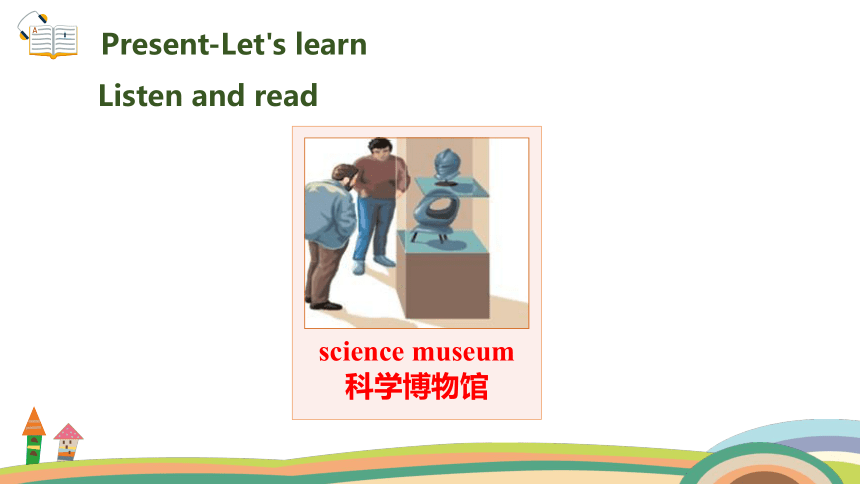 Present-Let's learn

Listen and read

science museum
科学博物馆